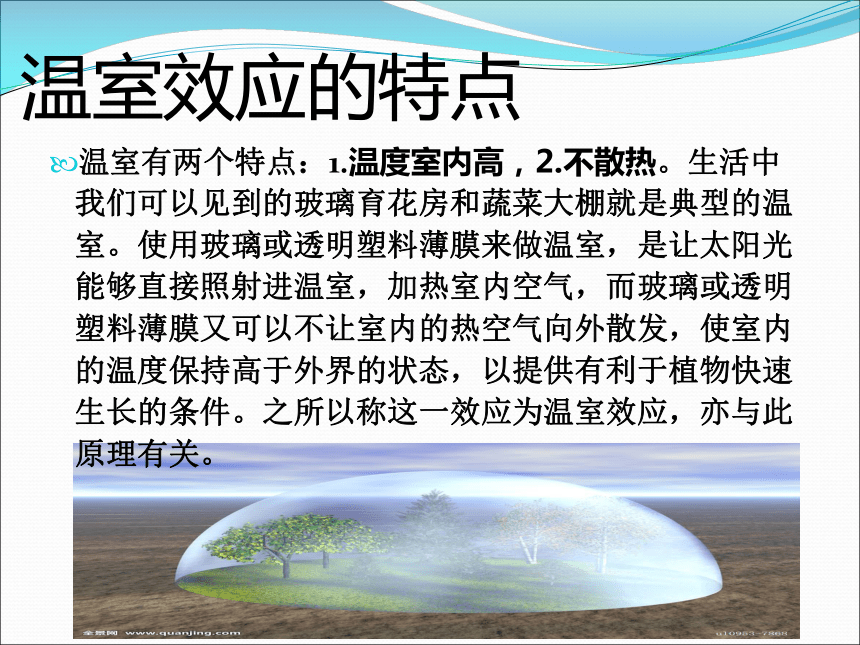 温室效应的特点

温室有两个特点：1.温度室内高，2.不散热。生活中我们可以见到的玻璃育花房和蔬菜大棚就是典型的温室。使用玻璃或透明塑料薄膜来做温室，是让太阳光能够直接照射进温室，加热室内空气，而玻璃或透明塑料薄膜又可以不让室内的热空气向外散发，使室内的温度保持高于外界的状态，以提供有利于植物快速生长的条件。之所以称这一效应为温室效应，亦与此原理有关。

全景网 www.quanjing.com

a10983-7868